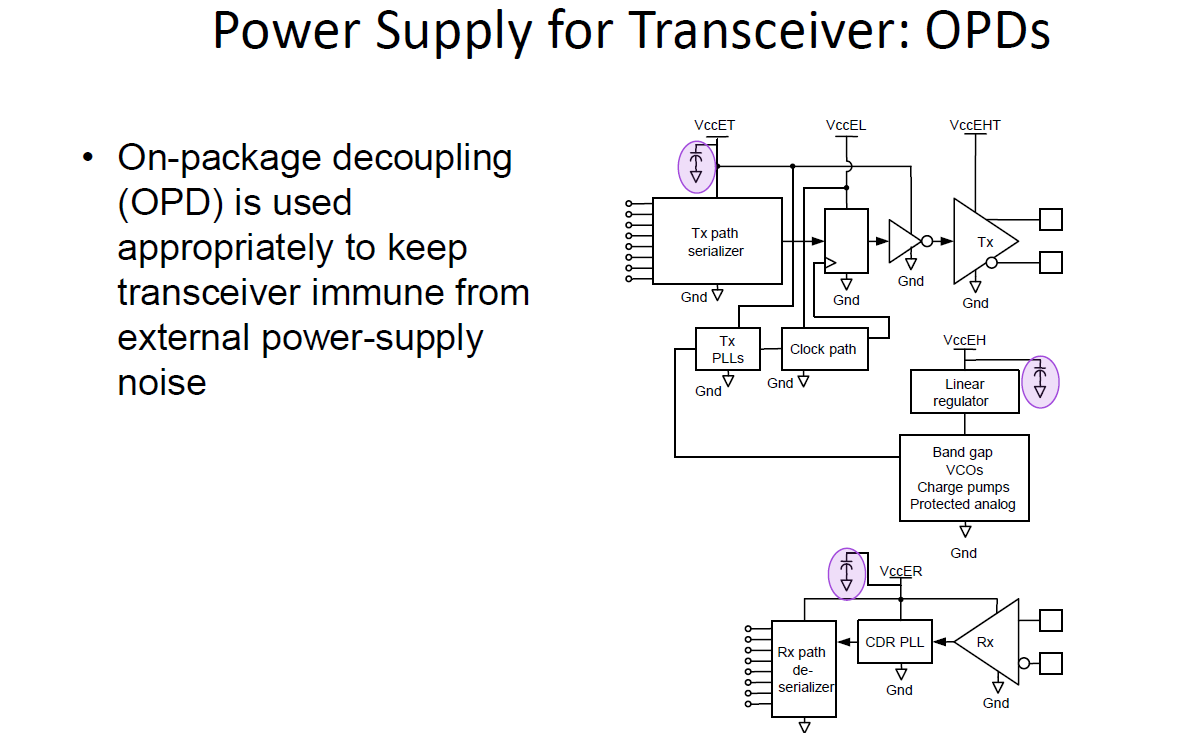 Power Supply for Transceiver: OPDs

• On-package decoupling (OPD) is used appropriately to keep transceiver immune from external power-supply noise

VccET
VccEL
VccEHT
Tx path serializer
Gnd
Gnd
Gnd
Tx
Gnd
Tx PLLs
Gnd
Clock path
Gnd
VccEH
Linear regulator
Band gap
VCOs
Charge pumps
Protected analog
Gnd
VccER
Rx path de-serializer
CDR PLL
Gnd
Rx
Gnd